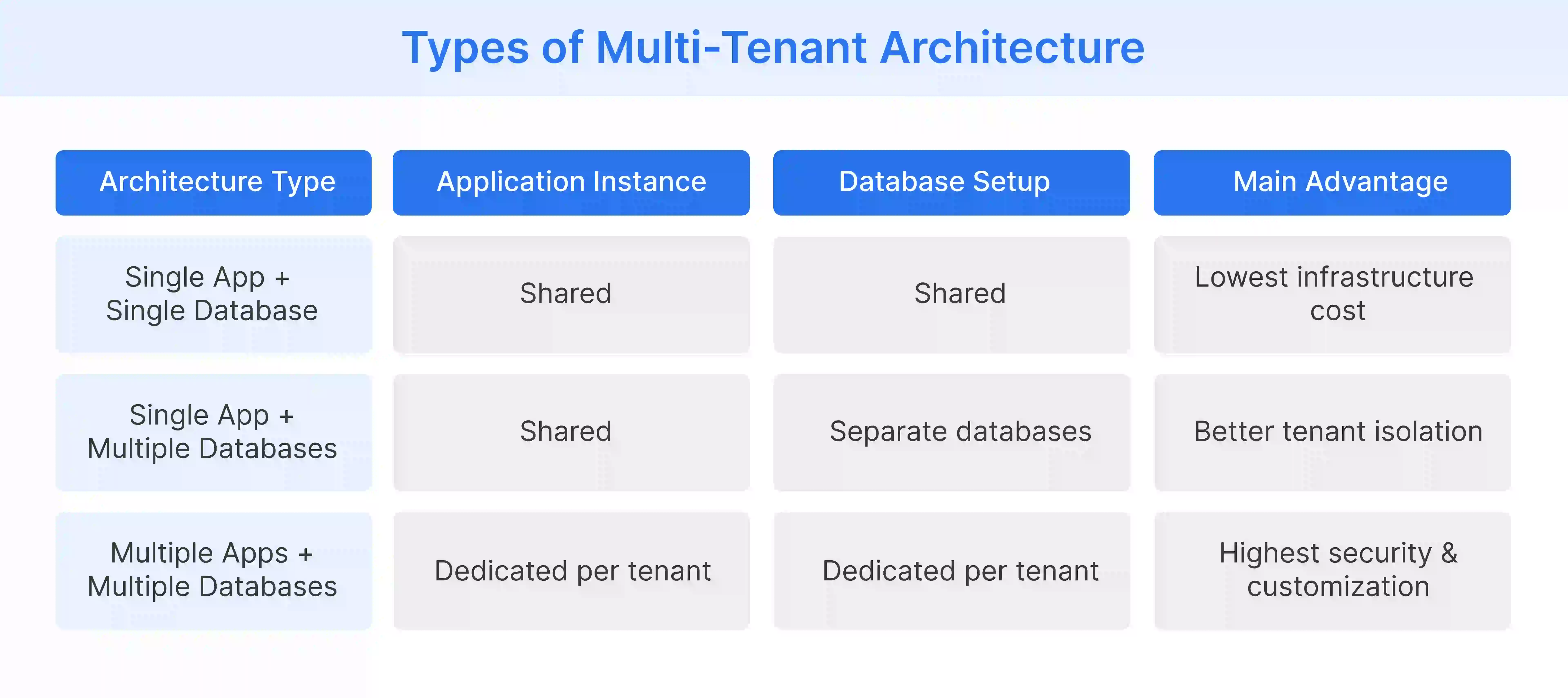 Types of Multi-Tenant Architecture

| Architecture Type | Application Instance | Database Setup | Main Advantage |
|---|---|---|---|
| Single App + Single Database | Shared | Shared | Lowest infrastructure cost |
| Single App + Multiple Databases | Shared | Separate databases | Better tenant isolation |
| Multiple Apps + Multiple Databases | Dedicated per tenant | Dedicated per tenant | Highest security & customization |